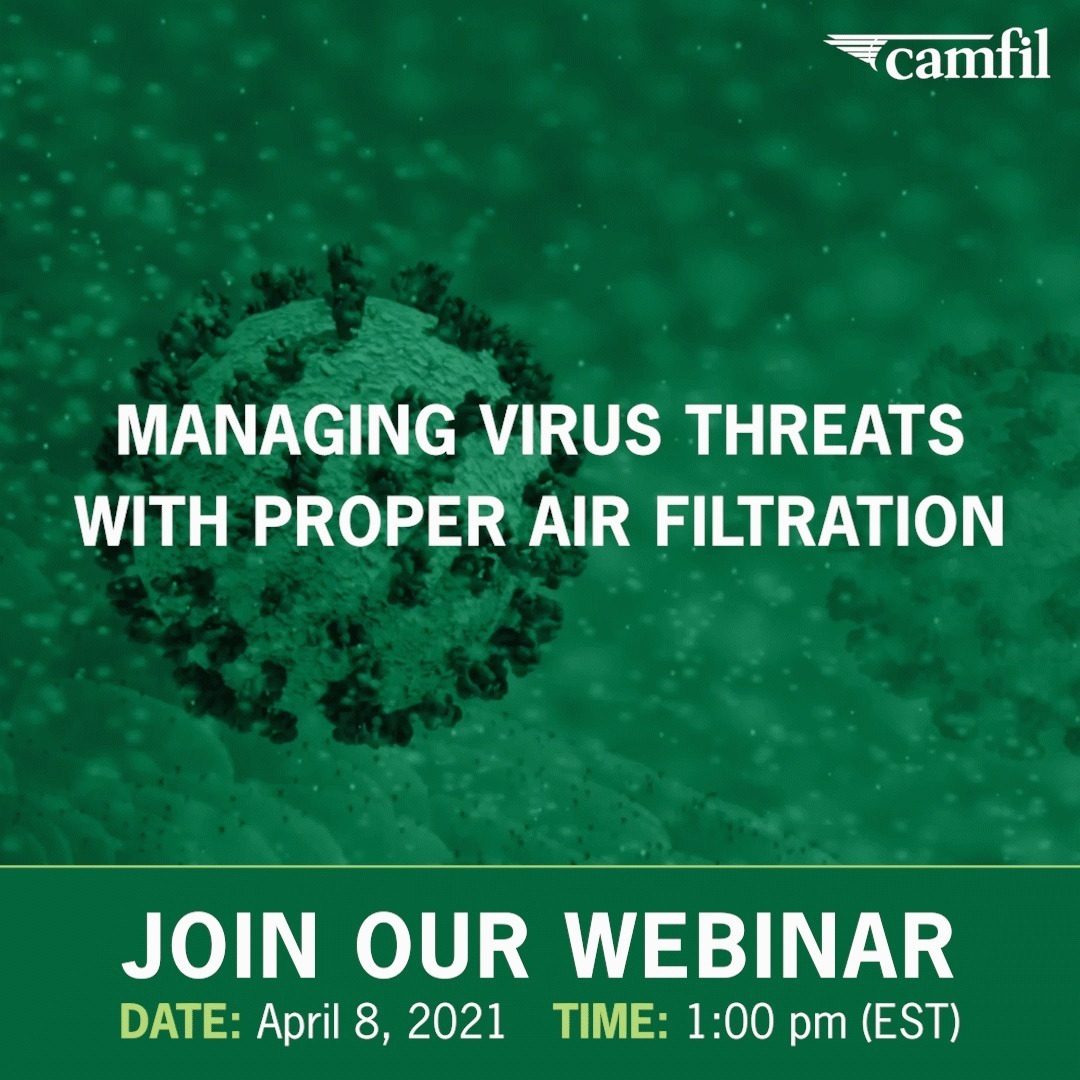 camfil

MANAGING VIRUS THREATS WITH PROPER AIR FILTRATION

JOIN OUR WEBINAR

DATE: April 8, 2021 TIME: 1:00 pm (EST)